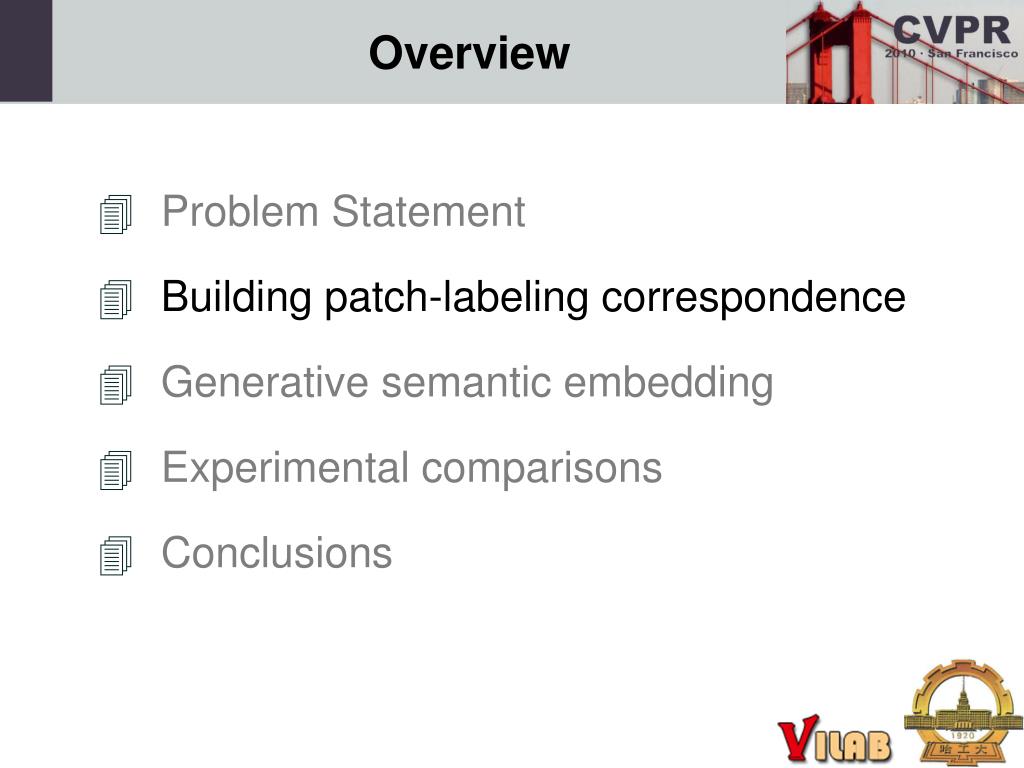 Overview

CVPR
2010 · San Francisco

Problem Statement

Building patch-labeling correspondence

Generative semantic embedding

Experimental comparisons

Conclusions

VILAB

1920
哈工大